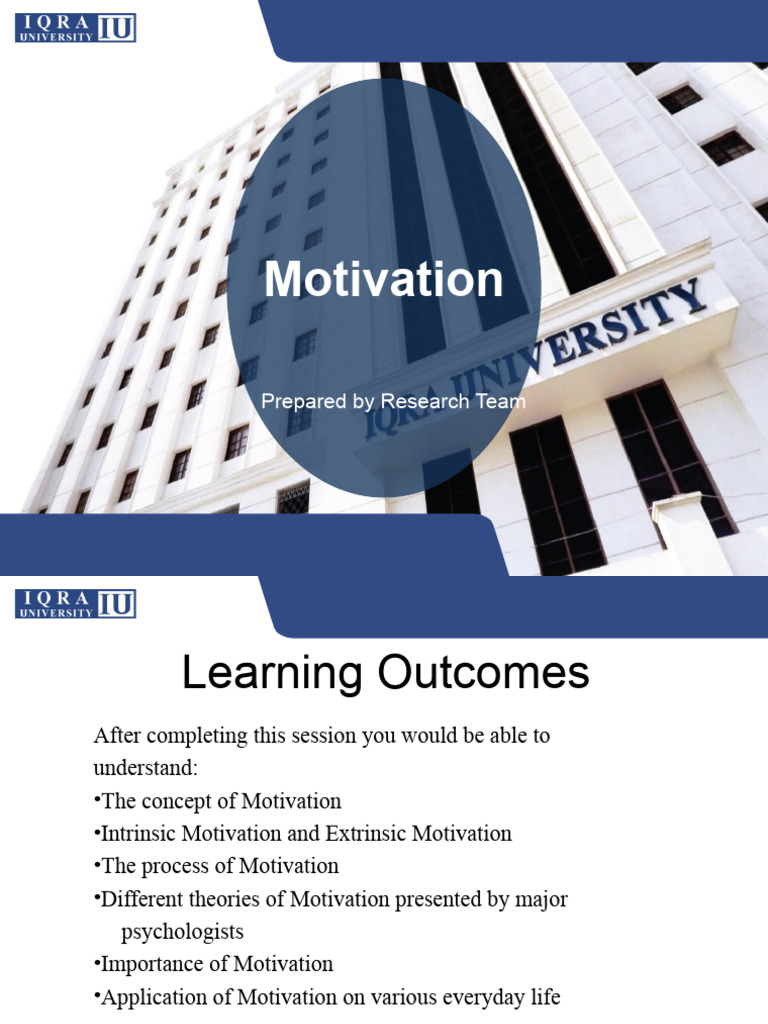 IQRA UNIVERSITY IU

Motivation

Prepared by Research Team

IQRA UNIVERSITY

IQRA UNIVERSITY IU

Learning Outcomes

After completing this session you would be able to understand:

•The concept of Motivation

•Intrinsic Motivation and Extrinsic Motivation

•The process of Motivation

•Different theories of Motivation presented by major psychologists

•Importance of Motivation

•Application of Motivation on various everyday life